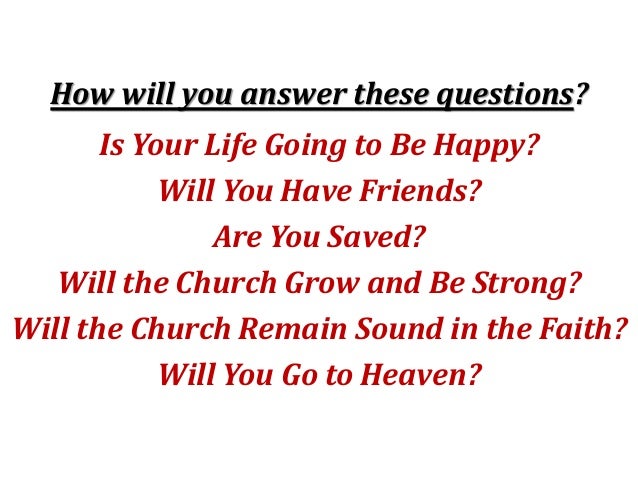 How will you answer these questions?

Is Your Life Going to Be Happy?
Will You Have Friends?
Are You Saved?
Will the Church Grow and Be Strong?
Will the Church Remain Sound in the Faith?
Will You Go to Heaven?